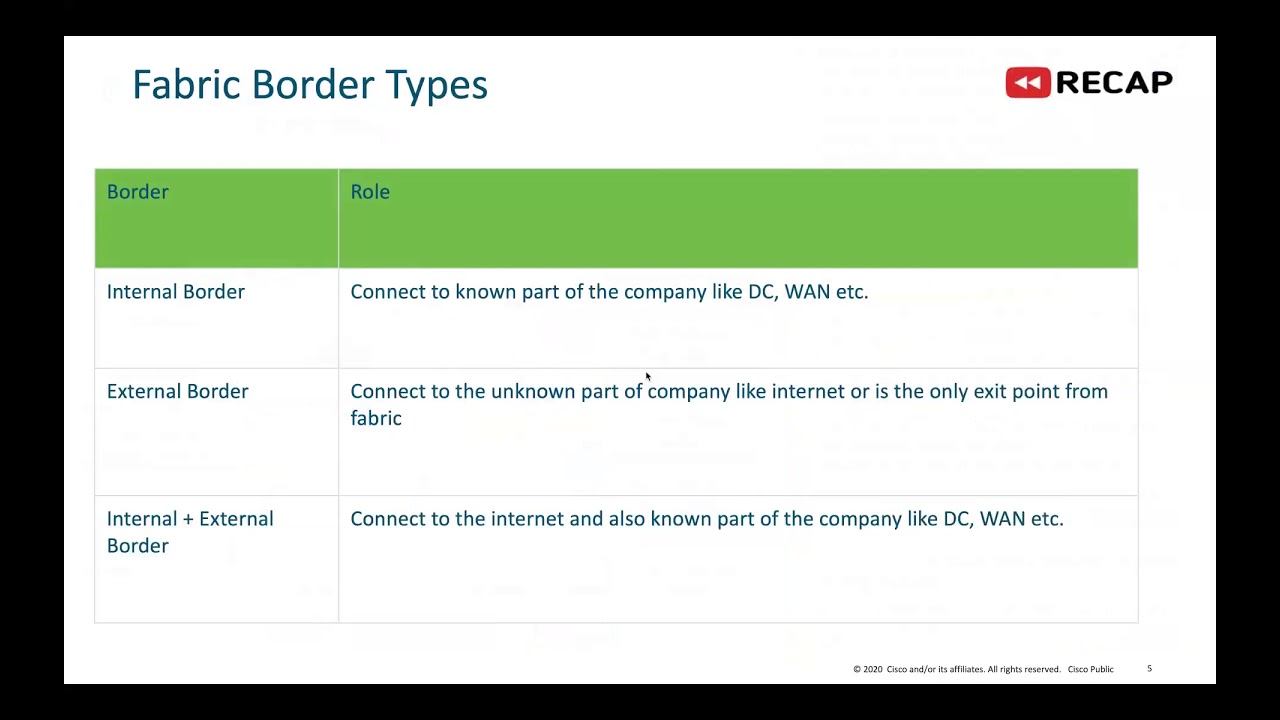 Fabric Border Types

RECAP

| Border | Role |
|---|---|
| Internal Border | Connect to known part of the company like DC, WAN etc. |
| External Border | Connect to the unknown part of company like internet or is the only exit point from fabric |
| Internal + External Border | Connect to the internet and also known part of the company like DC, WAN etc. |

© 2020 Cisco and/or its affiliates. All rights reserved. Cisco Public 5